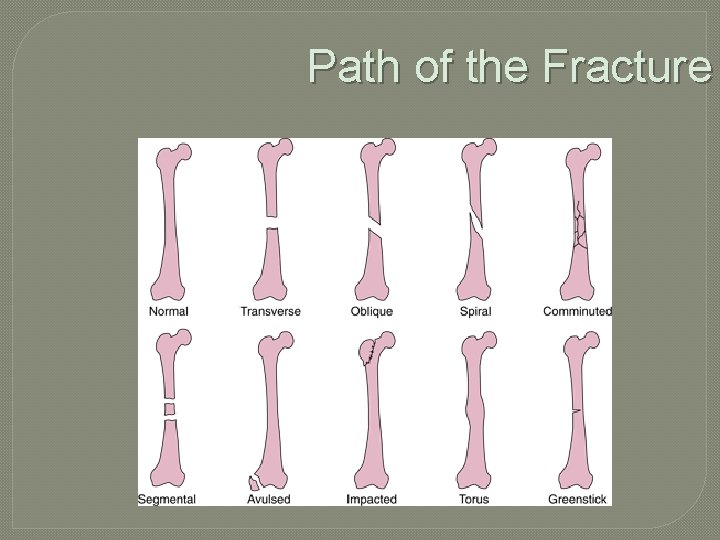 Path of the Fracture

Normal Transverse Oblique Spiral Comminuted

Segmental Avulsed Impacted Torus Greenstick